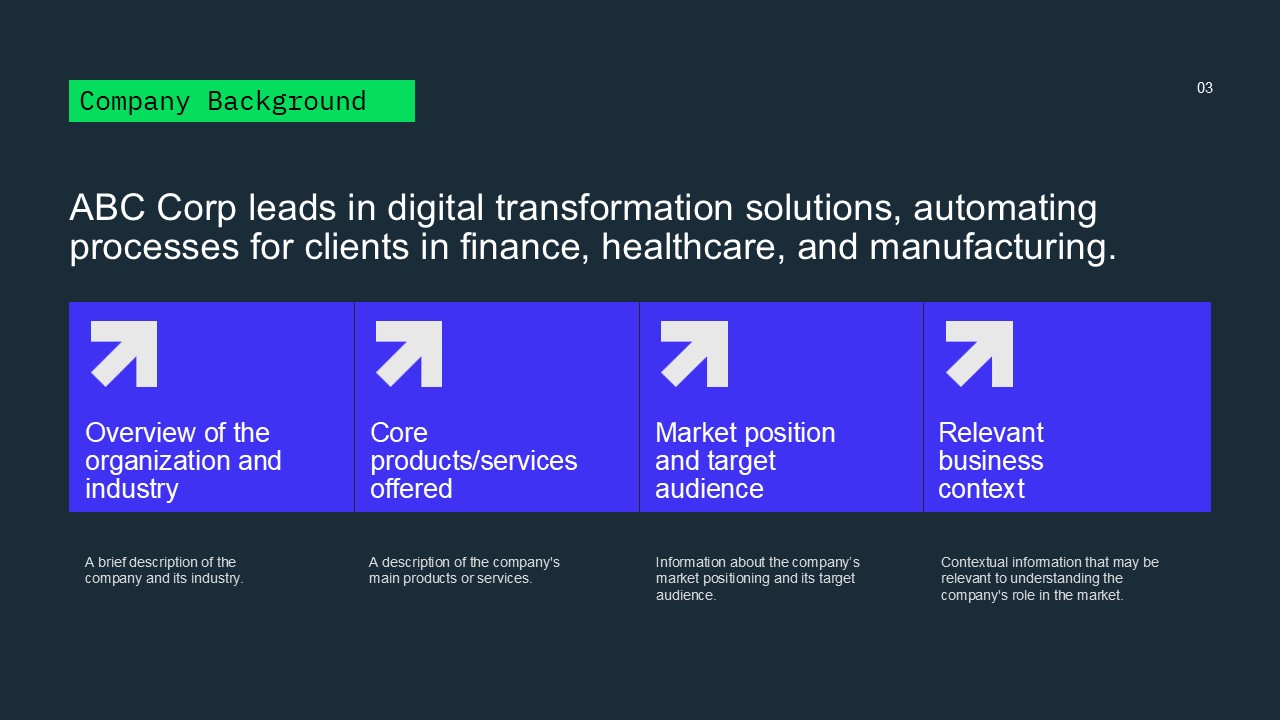 Company Background

03

ABC Corp leads in digital transformation solutions, automating processes for clients in finance, healthcare, and manufacturing.

Overview of the organization and industry

A brief description of the company and its industry.

Core products/services offered

A description of the company's main products or services.

Market position and target audience

Information about the company's market positioning and its target audience.

Relevant business context

Contextual information that may be relevant to understanding the company's role in the market.